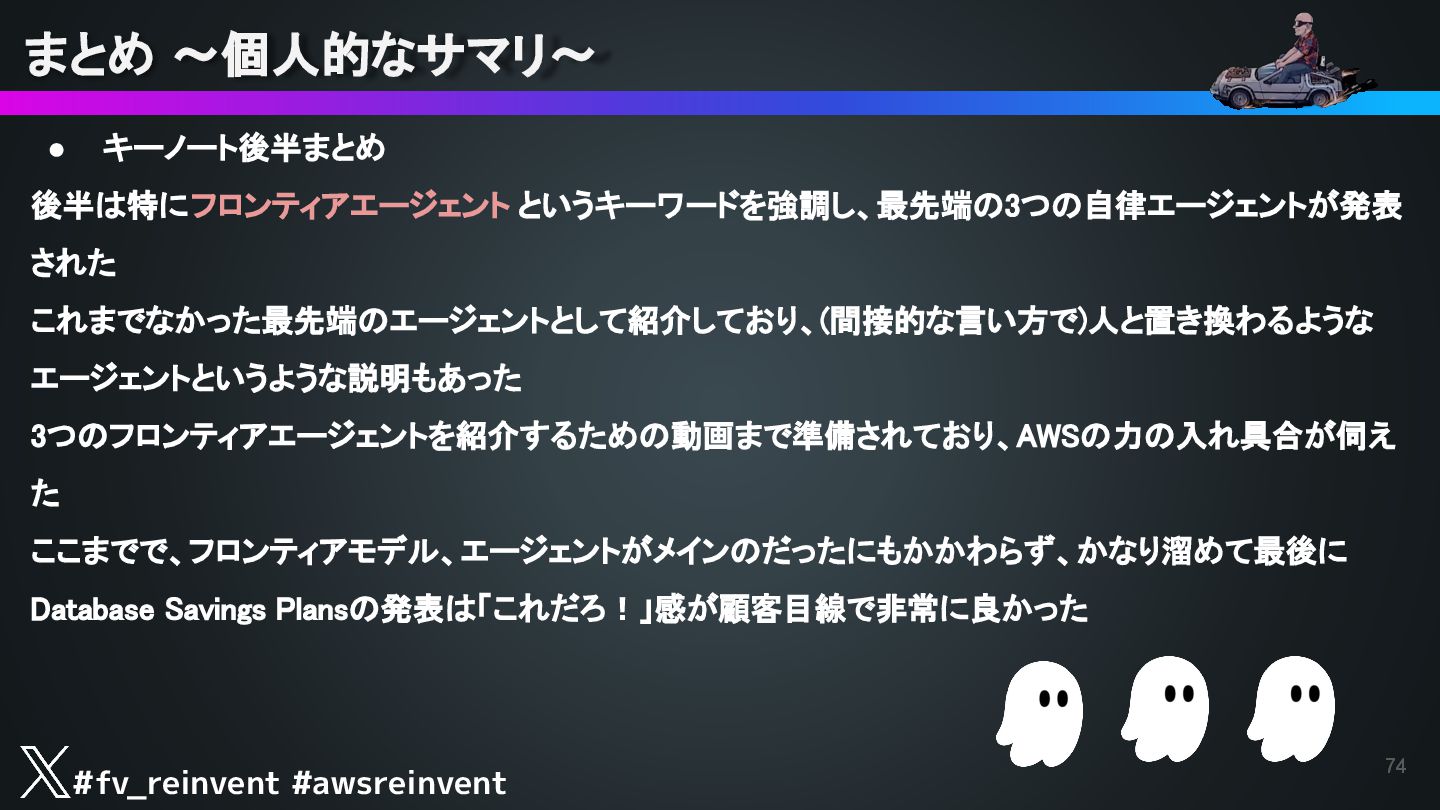 まとめ ～個人的なサマリ～

● キーノート後半まとめ

後半は特にフロンティアエージェント というキーワードを強調し、最先端の3つの自律エージェントが発表された

これまでなかった最先端のエージェントとして紹介しており、(間接的な言い方で)人と置き換わるようなエージェントというような説明もあった

3つのフロンティアエージェントを紹介するための動画まで準備されており、AWSの力の入れ具合が伺えた

ここまでで、フロンティアモデル、エージェントがメインのだったにもかかわらず、かなり溜めて最後にDatabase Savings Plansの発表は「これだろ！」感が顧客目線で非常に良かった

#fv_reinvent #awsreinvent

74